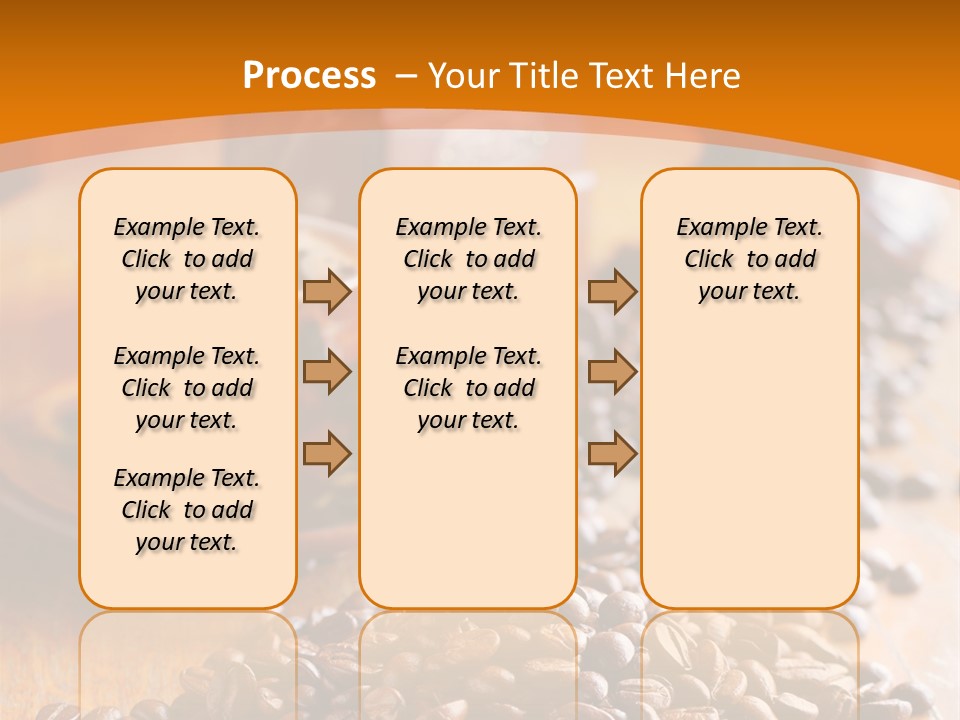 Process – Your Title Text Here

Example Text. Click to add your text.

Example Text. Click to add your text.

Example Text. Click to add your text.

Example Text. Click to add your text.

Example Text. Click to add your text.

Example Text. Click to add your text.